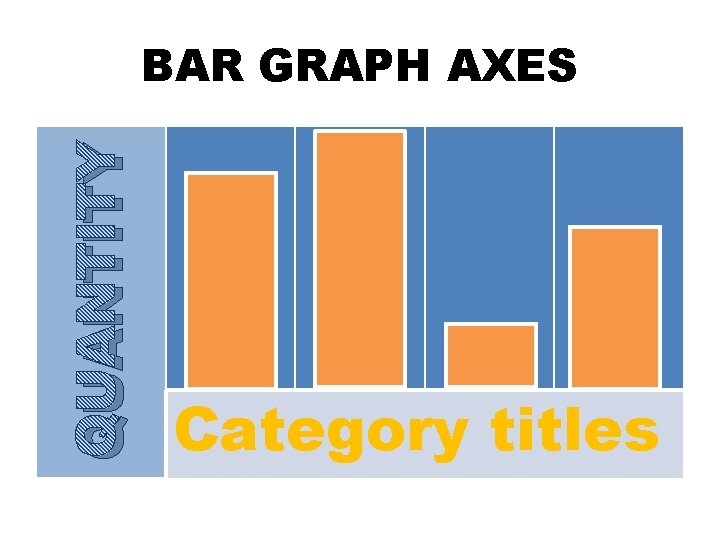 BAR GRAPH AXES

QUANTITY

Category titles